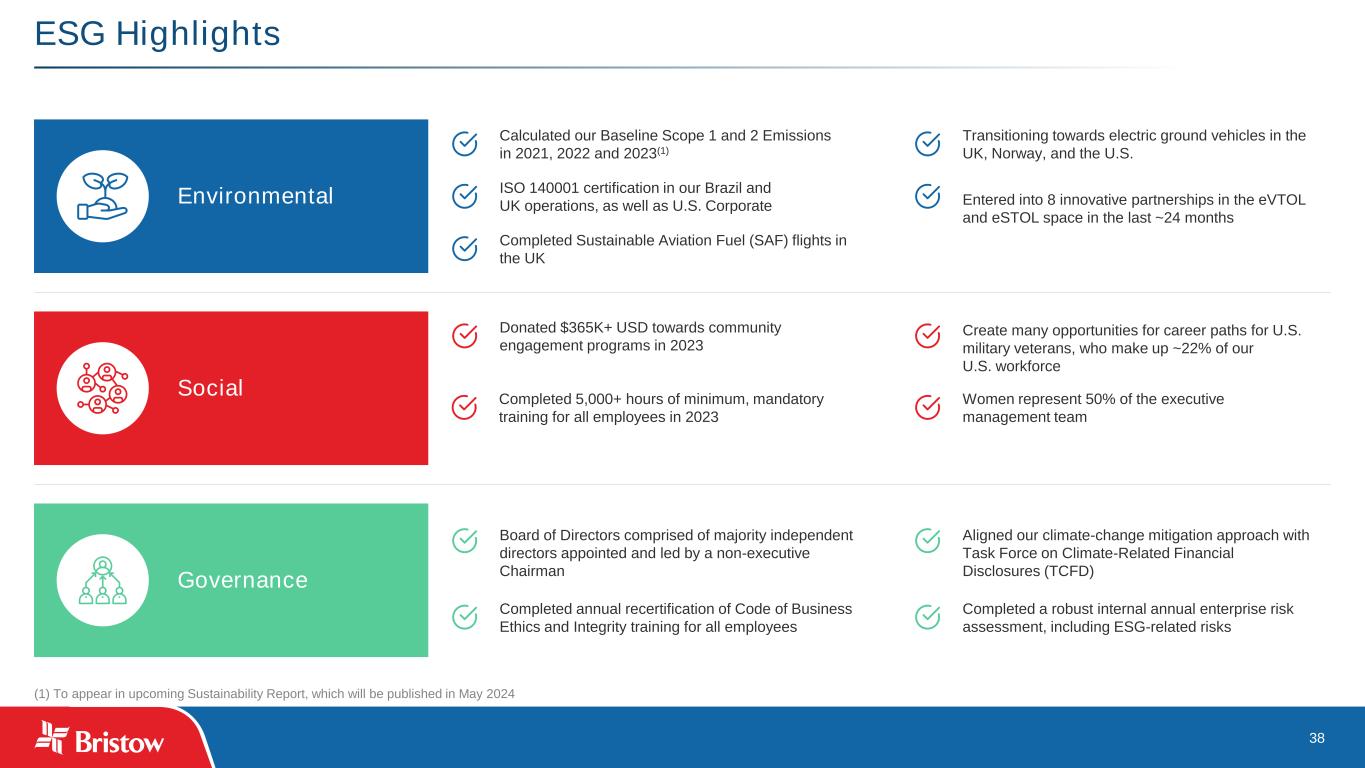 ESG Highlights

Environmental

Calculated our Baseline Scope 1 and 2 Emissions in 2021, 2022 and 2023$^{(1)}$

ISO 140001 certification in our Brazil and UK operations, as well as U.S. Corporate

Completed Sustainable Aviation Fuel (SAF) flights in the UK

Transitioning towards electric ground vehicles in the UK, Norway, and the U.S.

Entered into 8 innovative partnerships in the eVTOL and eSTOL space in the last ~24 months

Social

Donated $365K+ USD towards community engagement programs in 2023

Completed 5,000+ hours of minimum, mandatory training for all employees in 2023

Create many opportunities for career paths for U.S. military veterans, who make up ~22% of our U.S. workforce

Women represent 50% of the executive management team

Governance

Board of Directors comprised of majority independent directors appointed and led by a non-executive Chairman

Completed annual recertification of Code of Business Ethics and Integrity training for all employees

Aligned our climate-change mitigation approach with Task Force on Climate-Related Financial Disclosures (TCFD)

Completed a robust internal annual enterprise risk assessment, including ESG-related risks

(1) To appear in upcoming Sustainability Report, which will be published in May 2024

Bristow

38